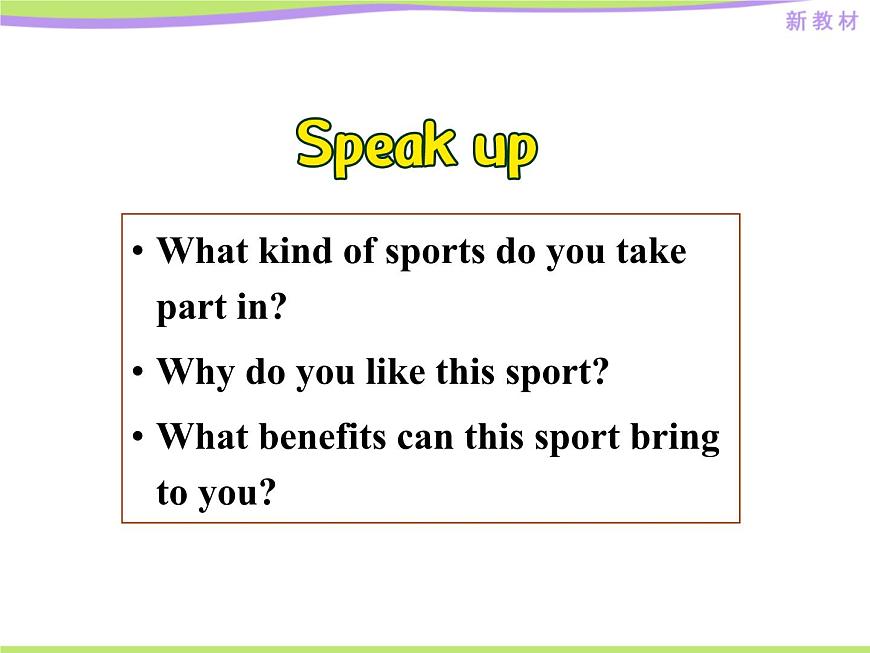 新教材

Speak up

• What kind of sports do you take part in?

• Why do you like this sport?

• What benefits can this sport bring to you?